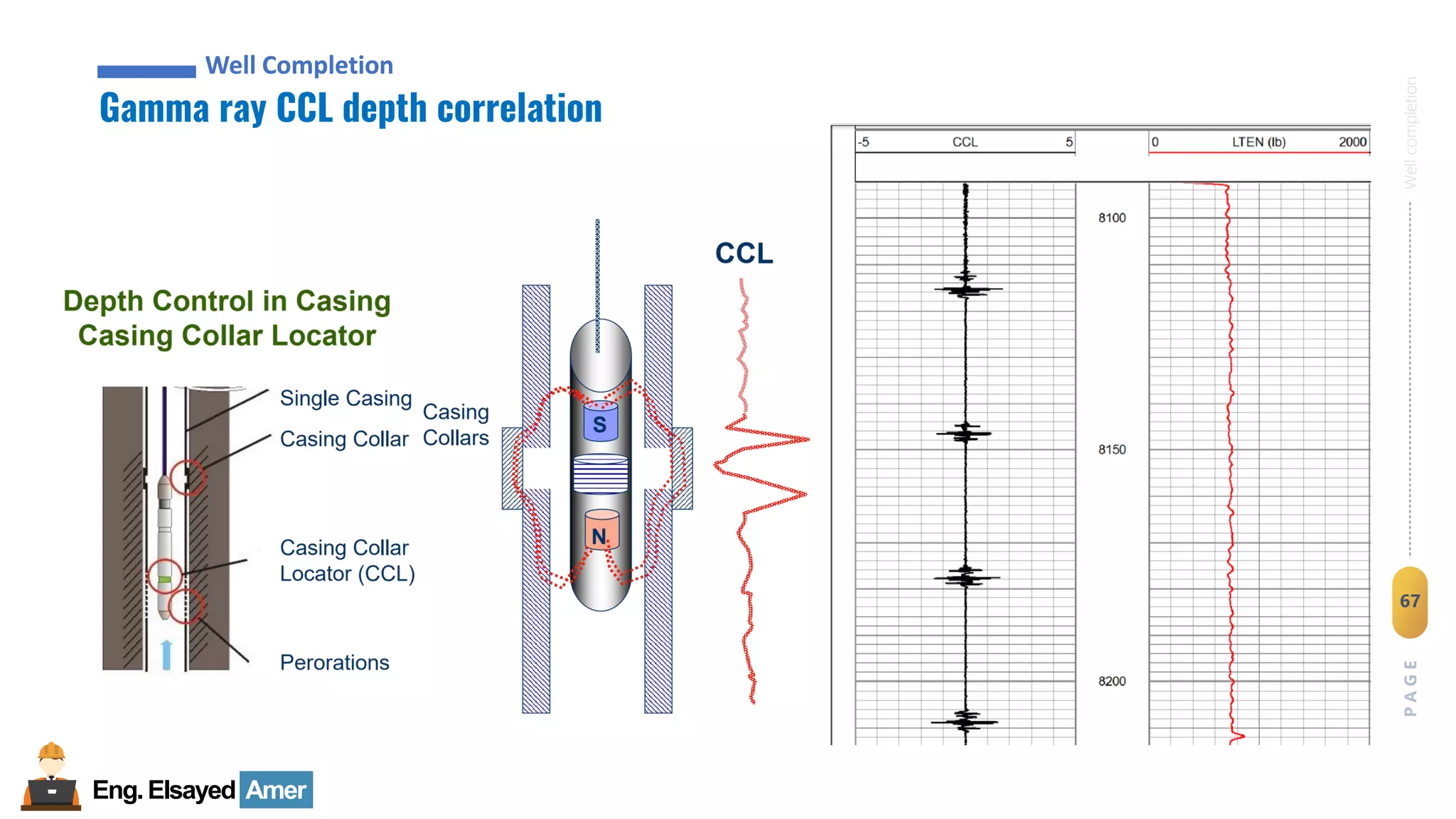 Well Completion

Gamma ray CCL depth correlation

Depth Control in Casing
Casing Collar Locator

Single Casing

Casing Collar

Casing Collar Locator (CCL)

Perorations

Casing Collars

S

N

CCL

-5 CCL 5

0 LTEN (lb) 2000

8100

8150

8200

Well completion

67

PAGE

Eng. Elsayed Amer